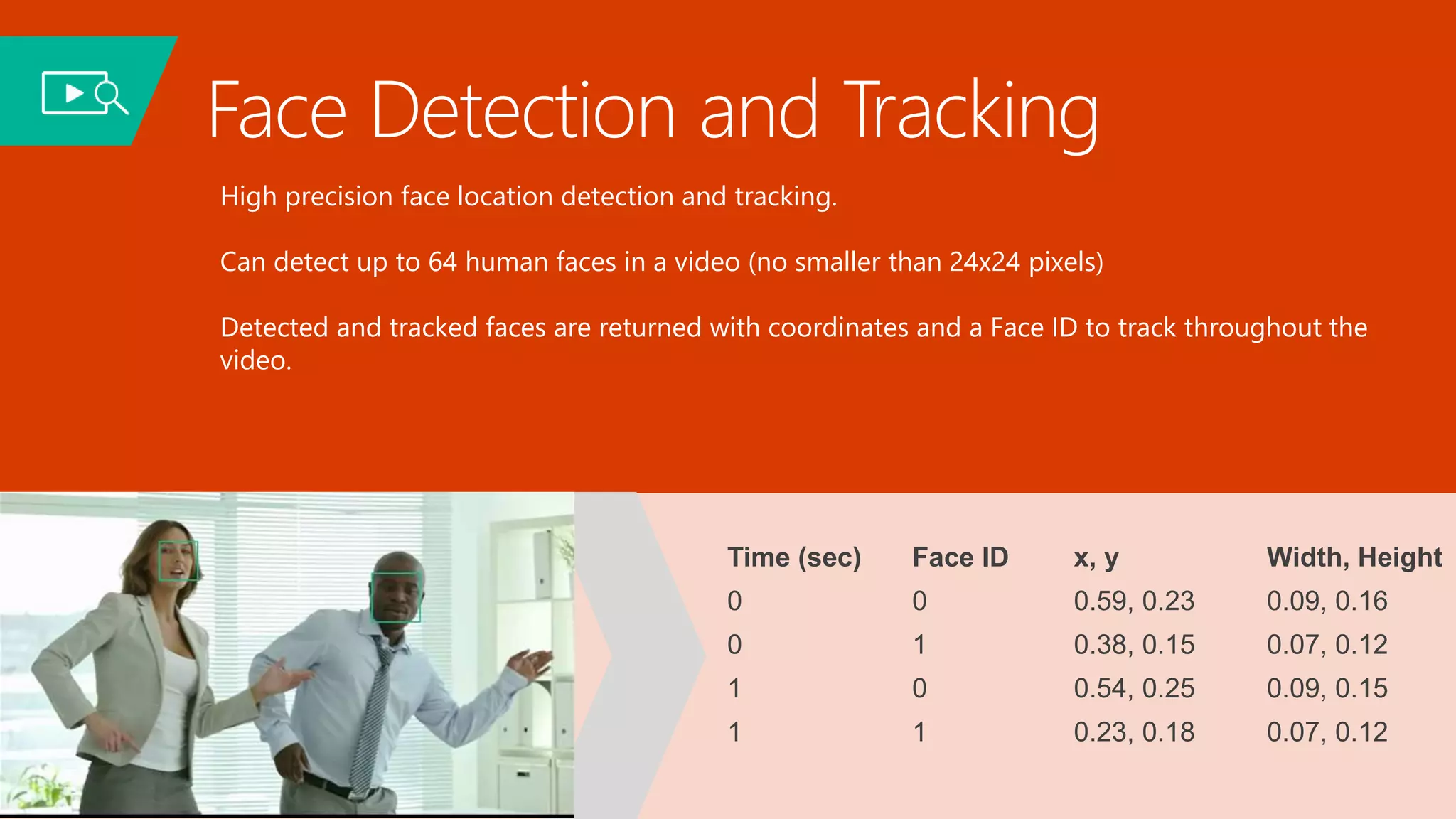 Face Detection and Tracking

High precision face location detection and tracking.

Can detect up to 64 human faces in a video (no smaller than 24x24 pixels)

Detected and tracked faces are returned with coordinates and a Face ID to track throughout the video.

| Time (sec) | Face ID | x, y | Width, Height |
|---|---|---|---|
| 0 | 0 | 0.59, 0.23 | 0.09, 0.16 |
| 0 | 1 | 0.38, 0.15 | 0.07, 0.12 |
| 1 | 0 | 0.54, 0.25 | 0.09, 0.15 |
| 1 | 1 | 0.23, 0.18 | 0.07, 0.12 |